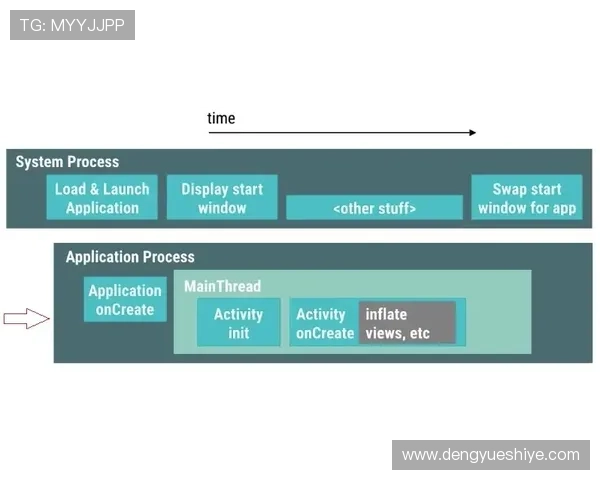 TG: MYYJJPP

time

System Process

Load & Launch Application

Display start window

<other stuff>

Swap start window for app

Application Process

Application onCreate

MainThread

Activity init

Activity onCreate

inflate views, etc

www.dengyueshiye.com